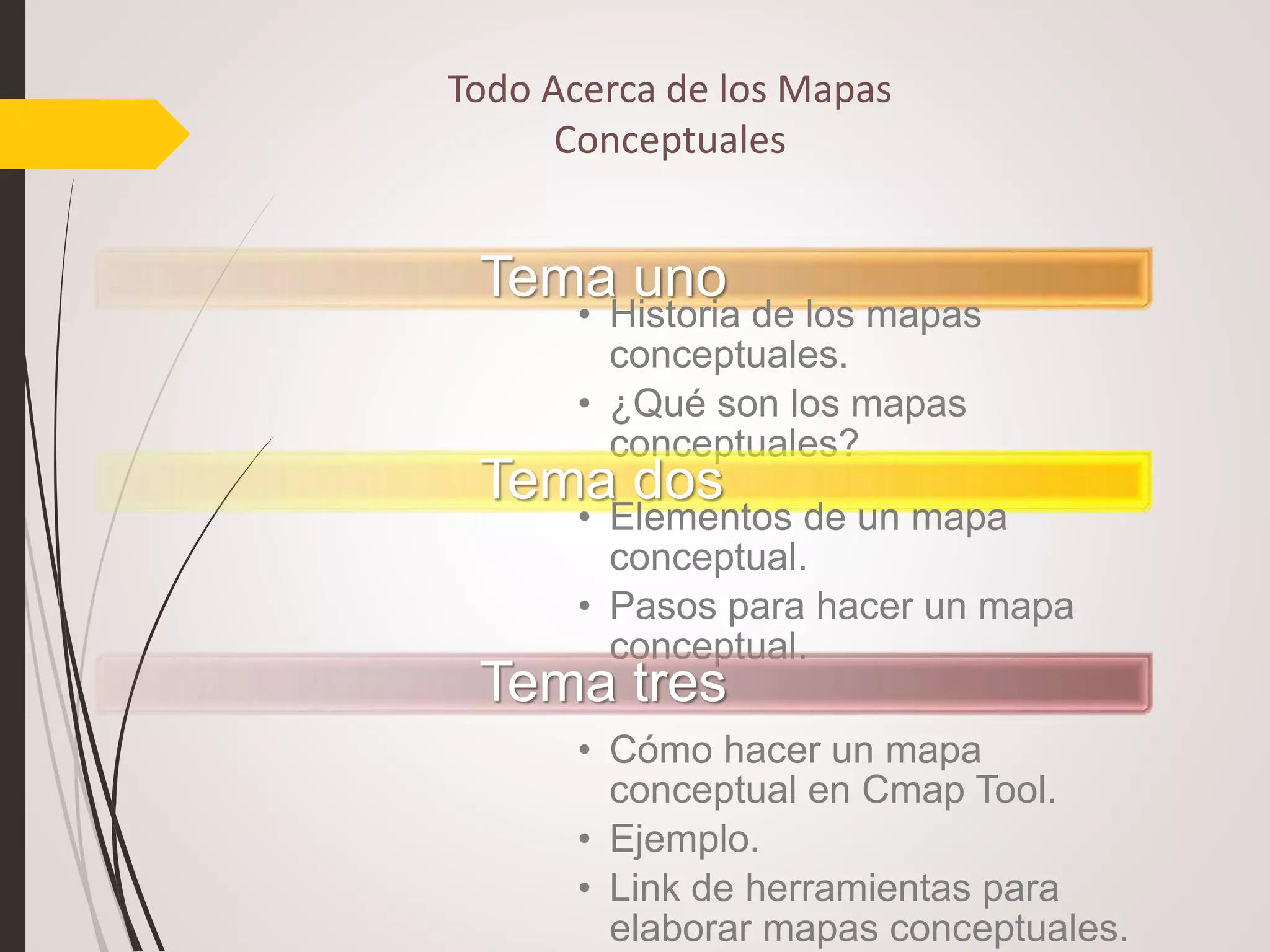 Todo Acerca de los Mapas Conceptuales

Tema uno

• Historia de los mapas conceptuales.
• ¿Qué son los mapas conceptuales?

Tema dos

• Elementos de un mapa conceptual.
• Pasos para hacer un mapa conceptual.

Tema tres

• Cómo hacer un mapa conceptual en Cmap Tool.
• Ejemplo.
• Link de herramientas para elaborar mapas conceptuales.